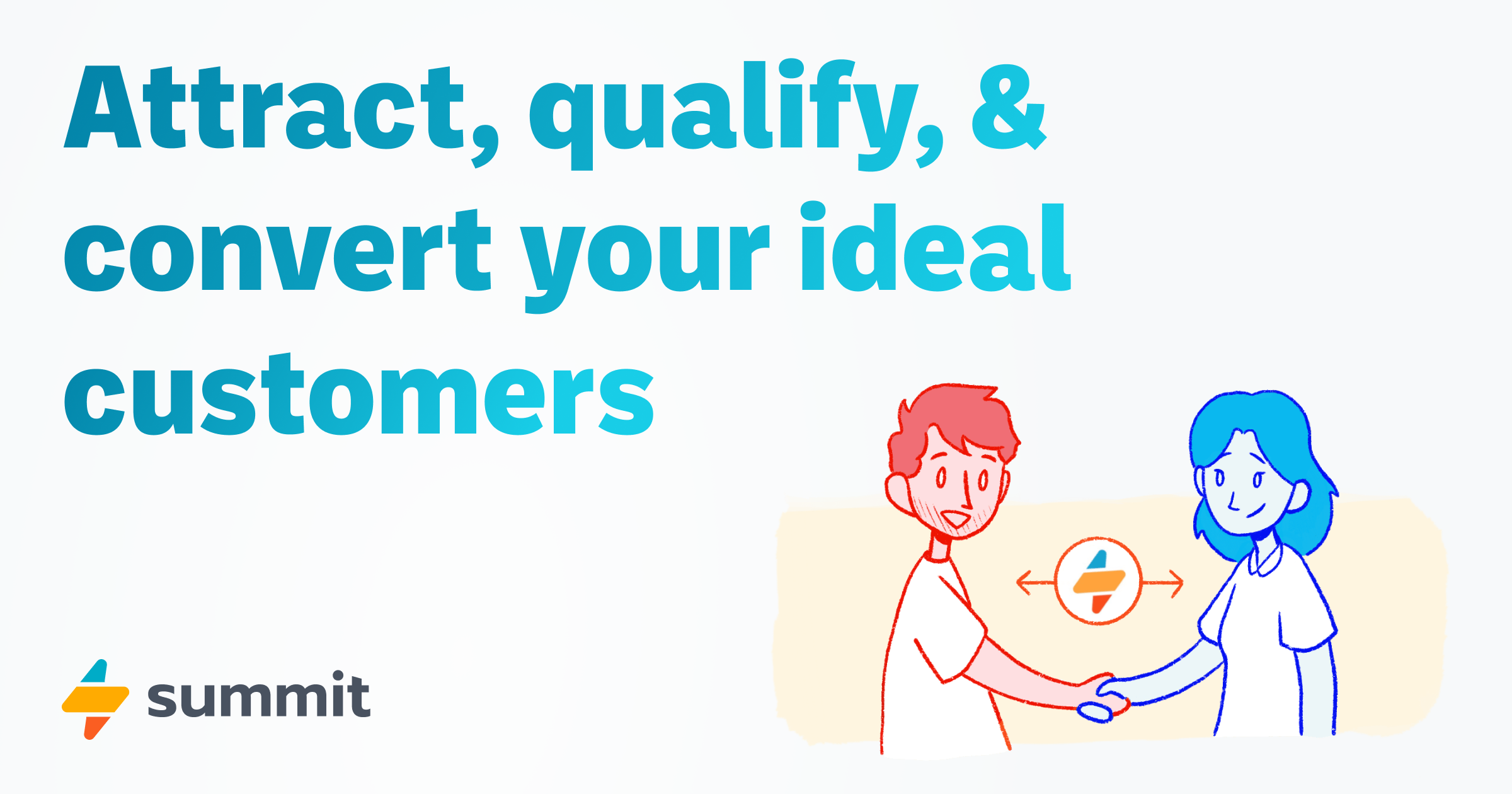 Attract, qualify, & convert your ideal customers

summit